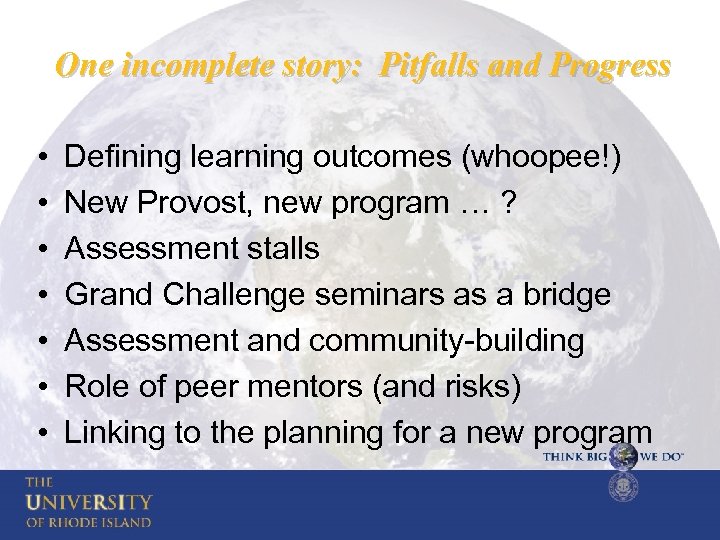 One incomplete story: Pitfalls and Progress

• Defining learning outcomes (whoopee!)
• New Provost, new program … ?
• Assessment stalls
• Grand Challenge seminars as a bridge
• Assessment and community-building
• Role of peer mentors (and risks)
• Linking to the planning for a new program

THINK BIG WE DO

THE UNIVERSITY OF RHODE ISLAND